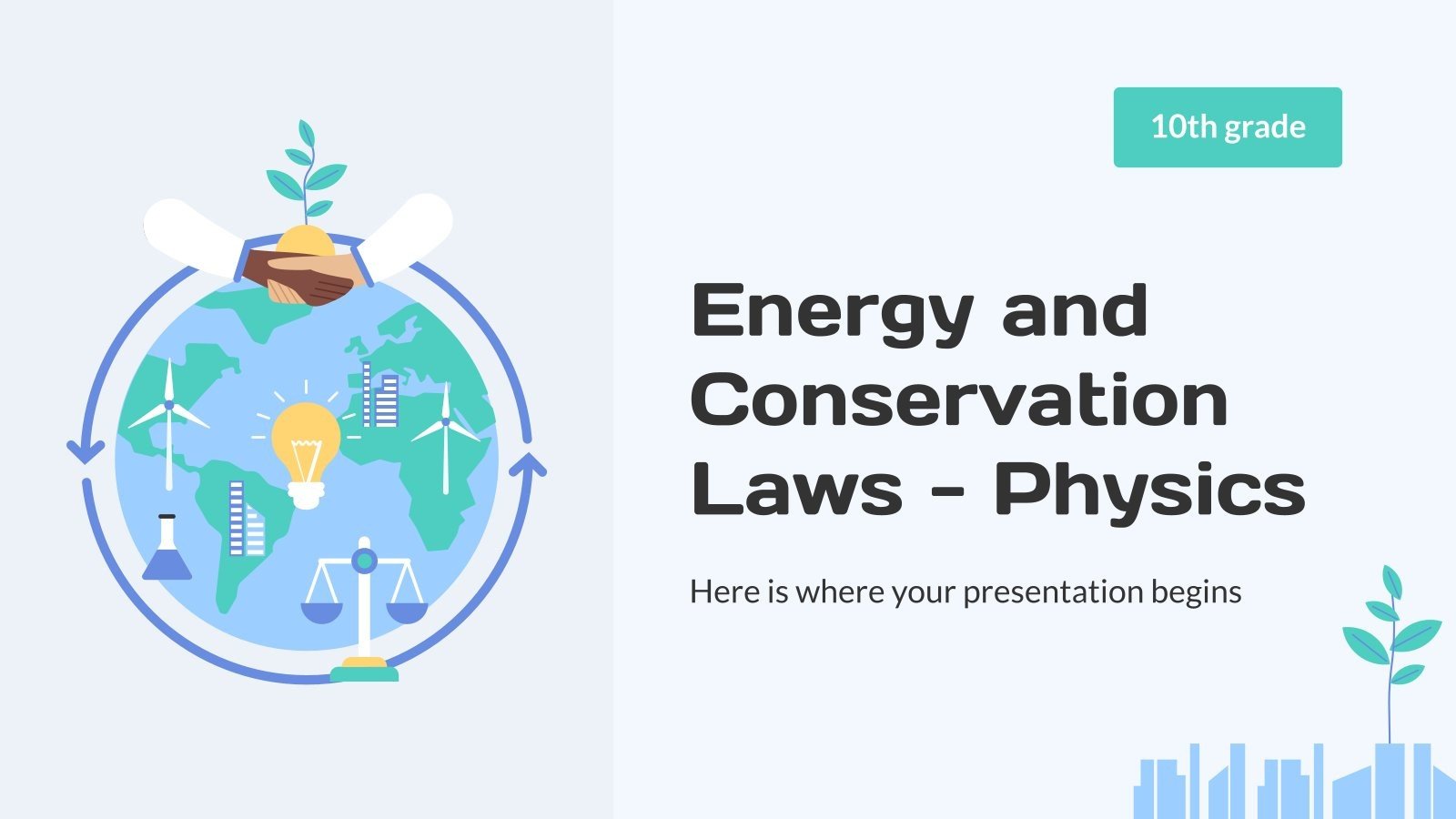 10th grade

Energy and Conservation Laws - Physics

Here is where your presentation begins